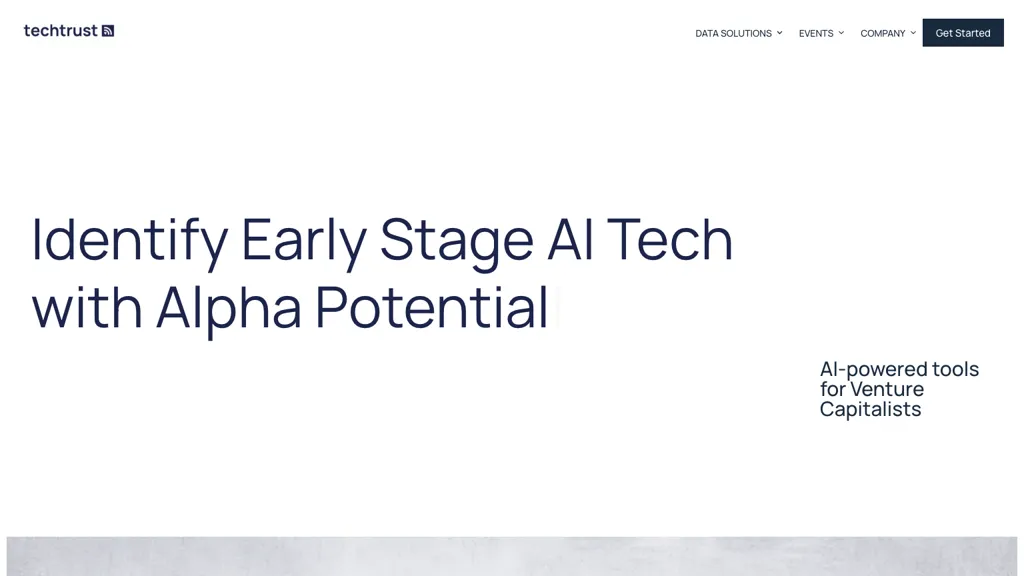 techtrust

DATA SOLUTIONS EVENTS COMPANY Get Started

Identify Early Stage AI Tech with Alpha Potential

AI-powered tools for Venture Capitalists